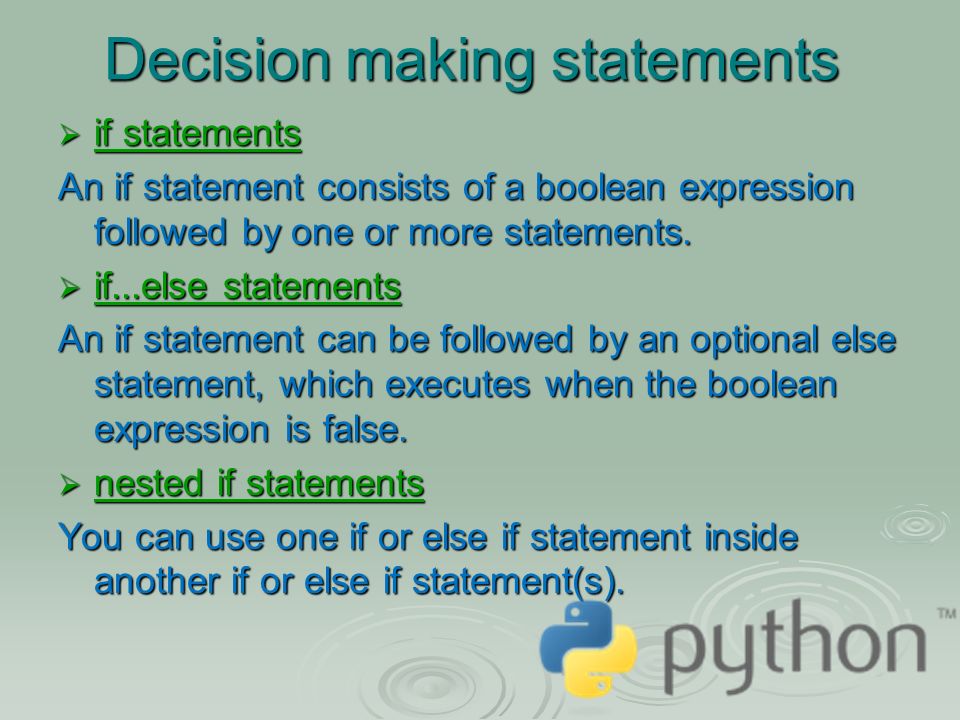 Decision making statements

➢ if statements

An if statement consists of a boolean expression followed by one or more statements.

➢ if...else statements

An if statement can be followed by an optional else statement, which executes when the boolean expression is false.

➢ nested if statements

You can use one if or else if statement inside another if or else if statement(s).

python™